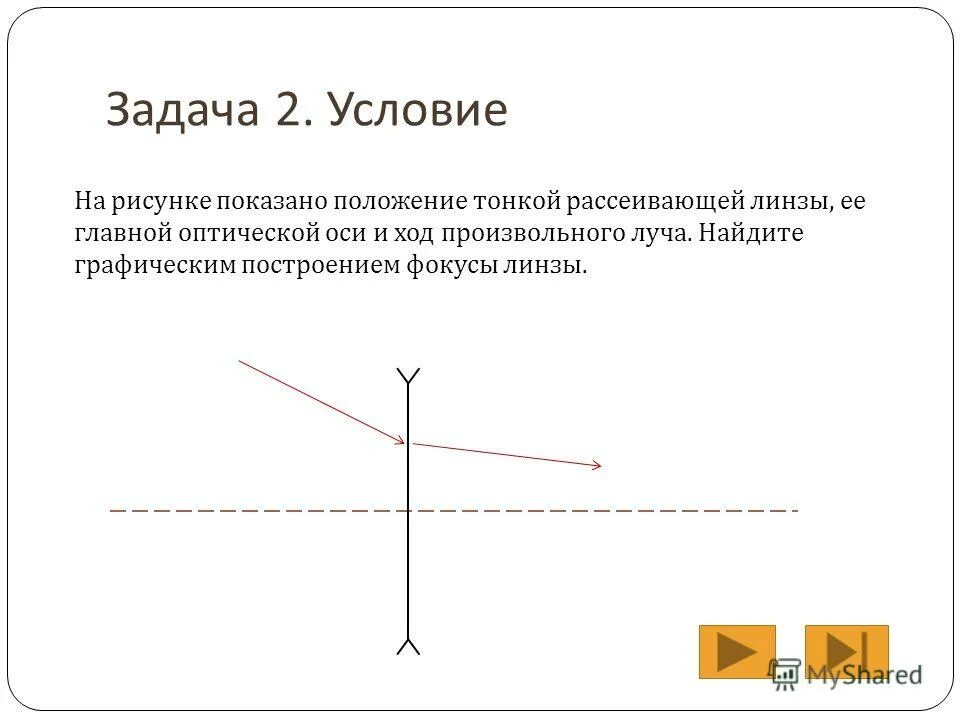 Задача 2. Условие

На рисунке показано положение тонкой рассеивающей линзы, ее главной оптической оси и ход произвольного луча. Найдите графическим построением фокусы линзы.

MyShared